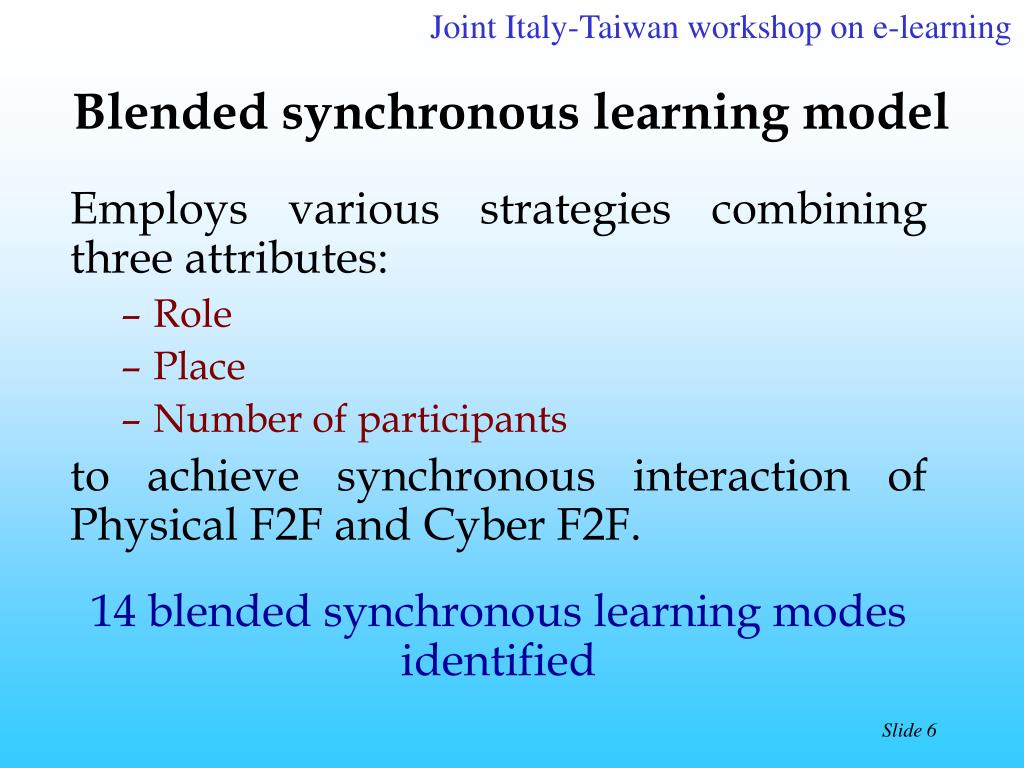 Joint Italy-Taiwan workshop on e-learning

Blended synchronous learning model

Employs various strategies combining three attributes:

– Role
– Place
– Number of participants

to achieve synchronous interaction of Physical F2F and Cyber F2F.

14 blended synchronous learning modes identified

Slide 6